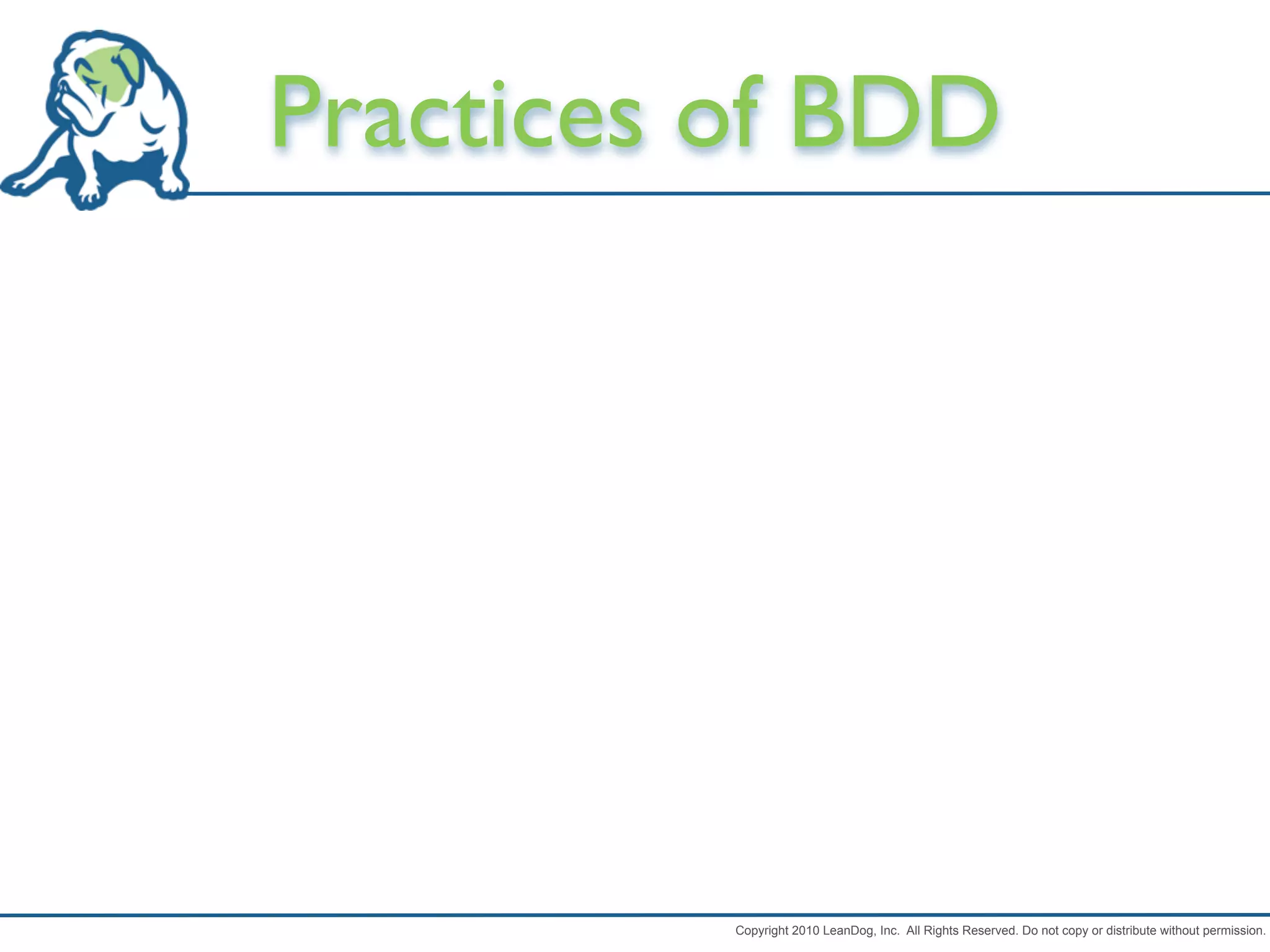 Practices of BDD

Copyright 2010 LeanDog, Inc. All Rights Reserved. Do not copy or distribute without permission.